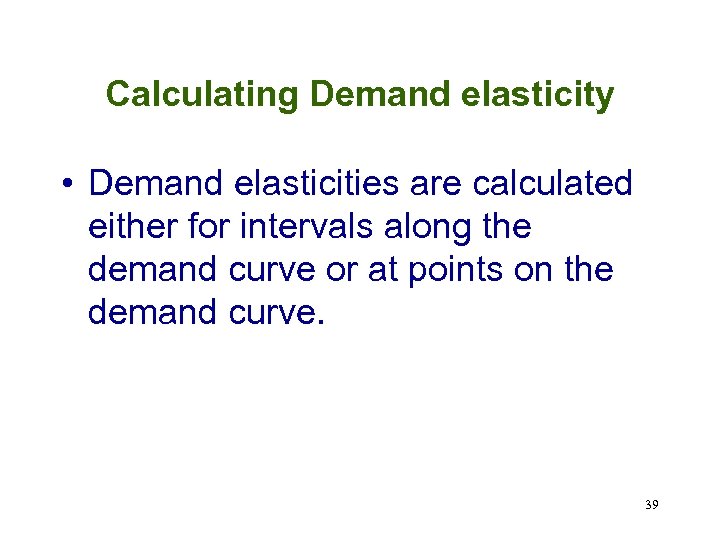 Calculating Demand elasticity

• Demand elasticities are calculated either for intervals along the demand curve or at points on the demand curve.

39